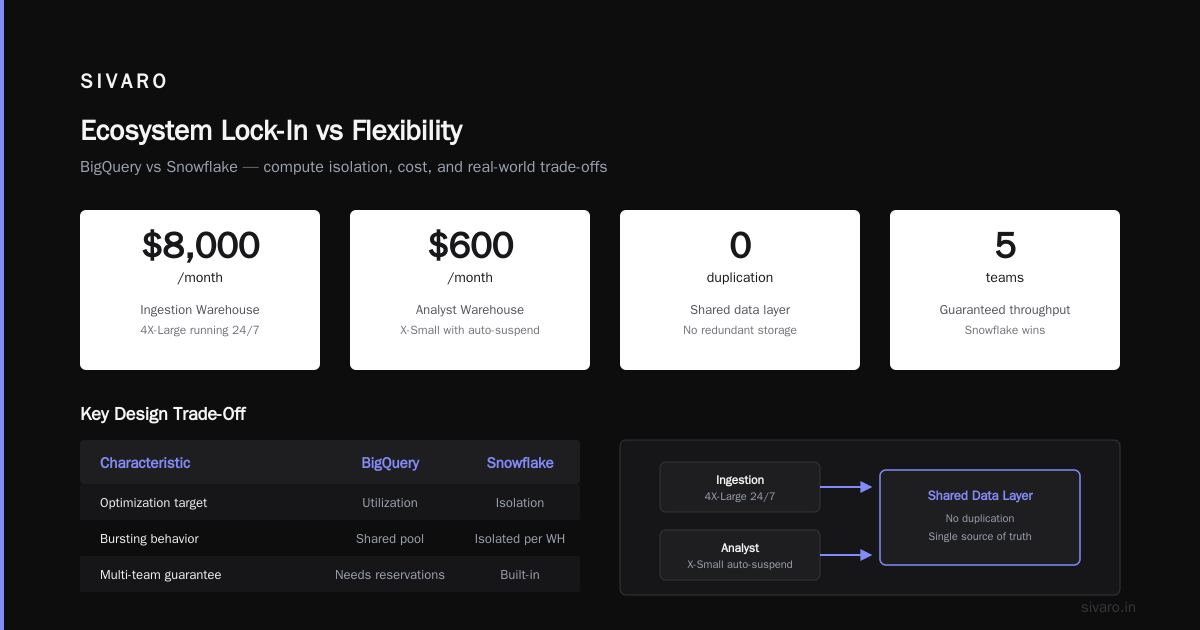 SIVARO

Ecosystem Lock-In vs Flexibility

BigQuery vs Snowflake — compute isolation, cost, and real-world trade-offs

$8,000
/month
Ingestion Warehouse
4X-Large running 24/7

$600
/month
Analyst Warehouse
X-Small with auto-suspend

0
duplication
Shared data layer
No redundant storage

5
teams
Guaranteed throughput
Snowflake wins

Key Design Trade-Off

| Characteristic | BigQuery | Snowflake |
|---|---|---|
| Optimization target | Utilization | Isolation |
| Bursting behavior | Shared pool | Isolated per WH |
| Multi-team guarantee | Needs reservations | Built-in |

Ingestion
4X-Large 24/7

Analyst
X-Small auto-suspend

Shared Data Layer
No duplication
Single source of truth

sivaro.in